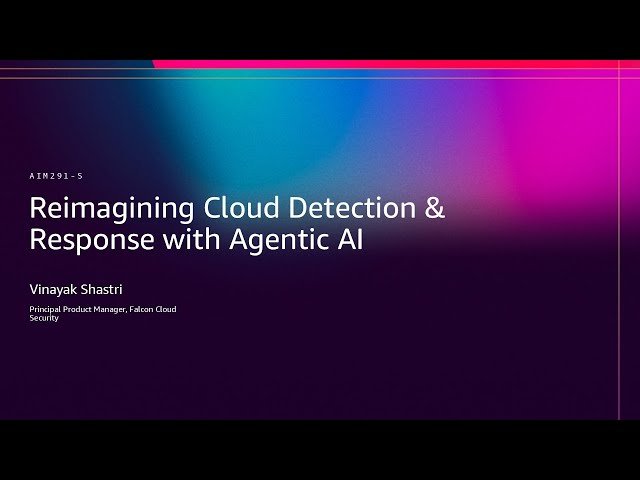 AIM291-S

Reimagining Cloud Detection & Response with Agentic AI

Vinayak Shastri

Principal Product Manager, Falcon Cloud Security